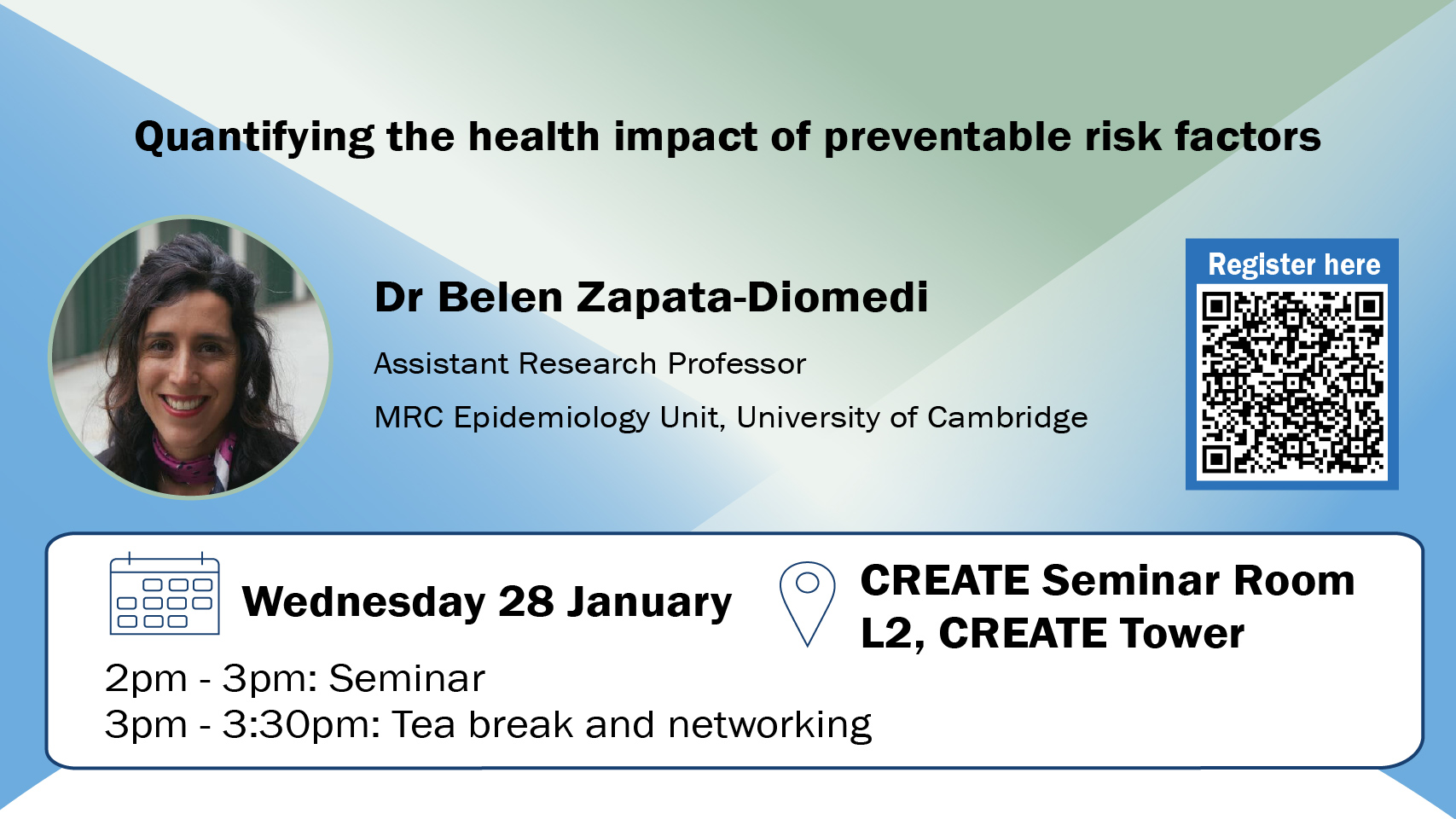 Quantifying the health impact of preventable risk factors

Dr Belen Zapata-Diomedi

Assistant Research Professor

MRC Epidemiology Unit, University of Cambridge

Register here

Wednesday 28 January

CREATE Seminar Room
L2, CREATE Tower

2pm - 3pm: Seminar
3pm - 3:30pm: Tea break and networking